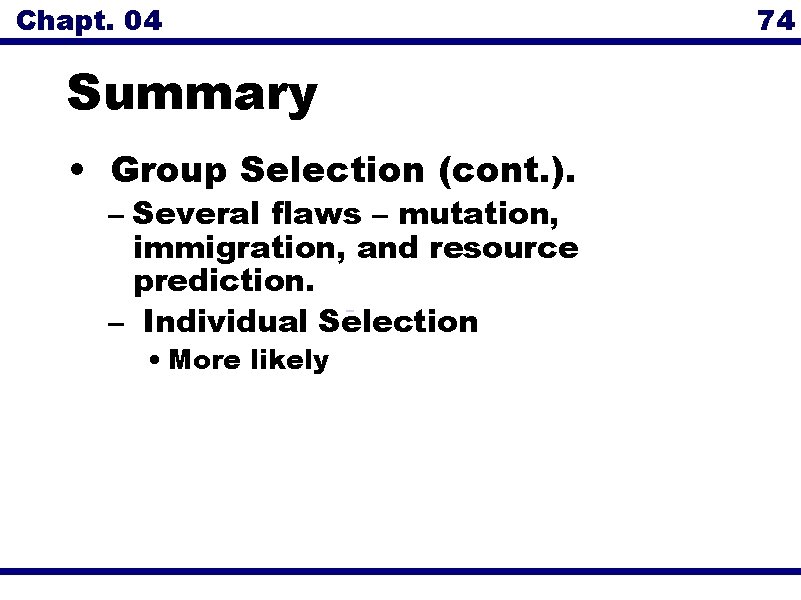 Chapt. 04

74

Summary

• Group Selection (cont.).

– Several flaws – mutation, immigration, and resource prediction.

– Individual Selection

• More likely